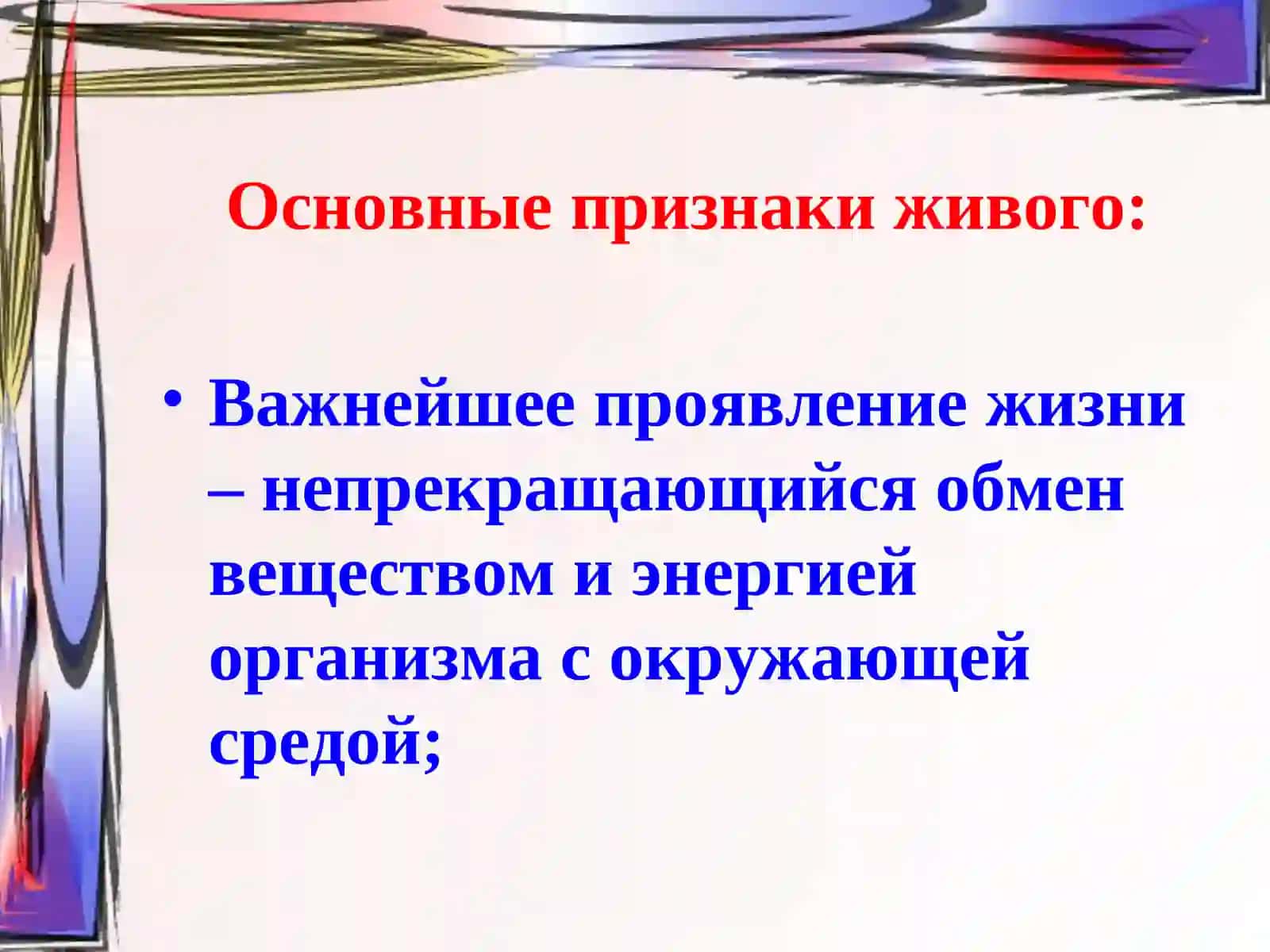 Основные признаки живого:

• Важнейшее проявление жизни – непрекращающийся обмен веществом и энергией организма с окружающей средой;